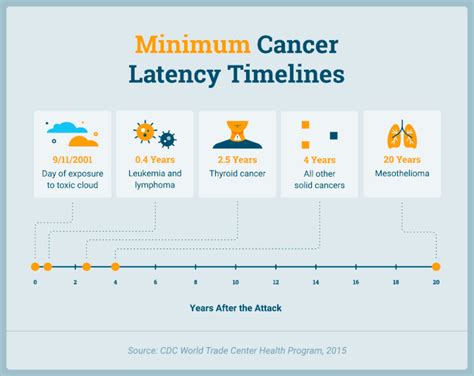 Minimum Cancer Latency Timelines

9/11/2001
Day of exposure to toxic cloud

0.4 Years
Leukemia and lymphoma

2.5 Years
Thyroid cancer

4 Years
All other solid cancers

20 Years
Mesothelioma

0 2 4 6 8 10 12 14 16 18 20

Years After the Attack

Source: CDC World Trade Center Health Program, 2015